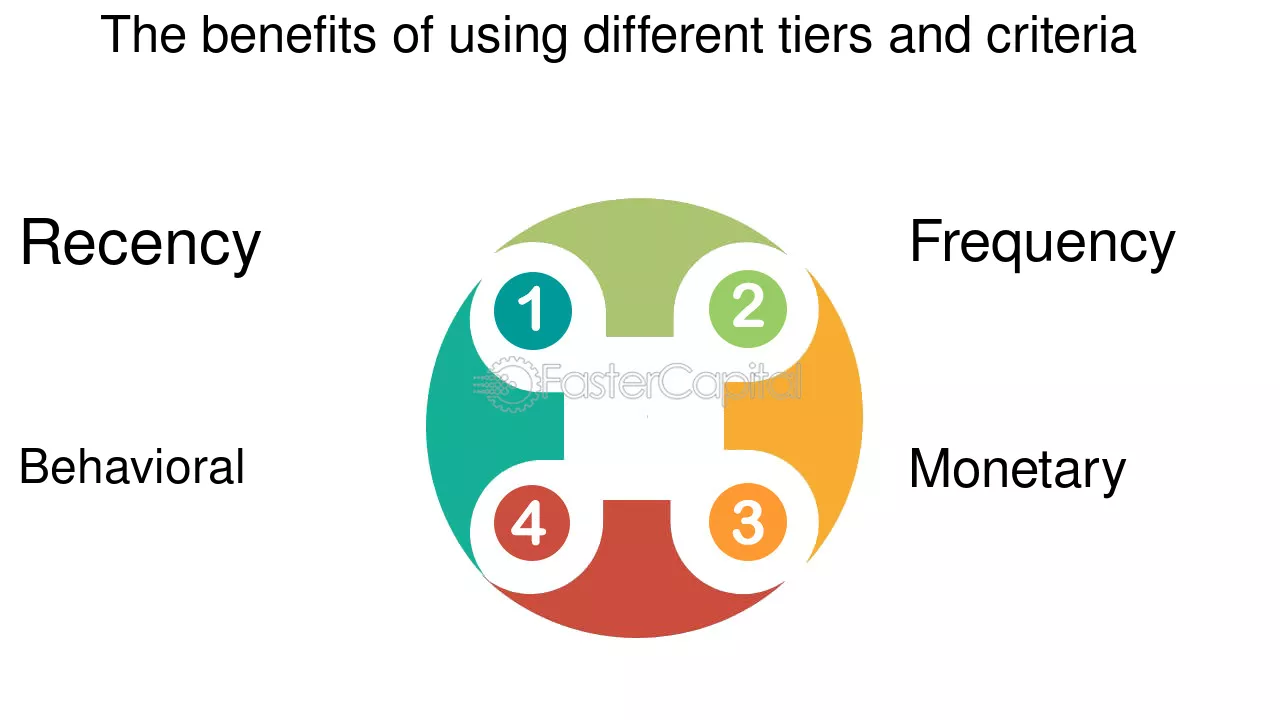 The benefits of using different tiers and criteria

Recency

1

2

Frequency

FasterCapital

Behavioral

4

3

Monetary